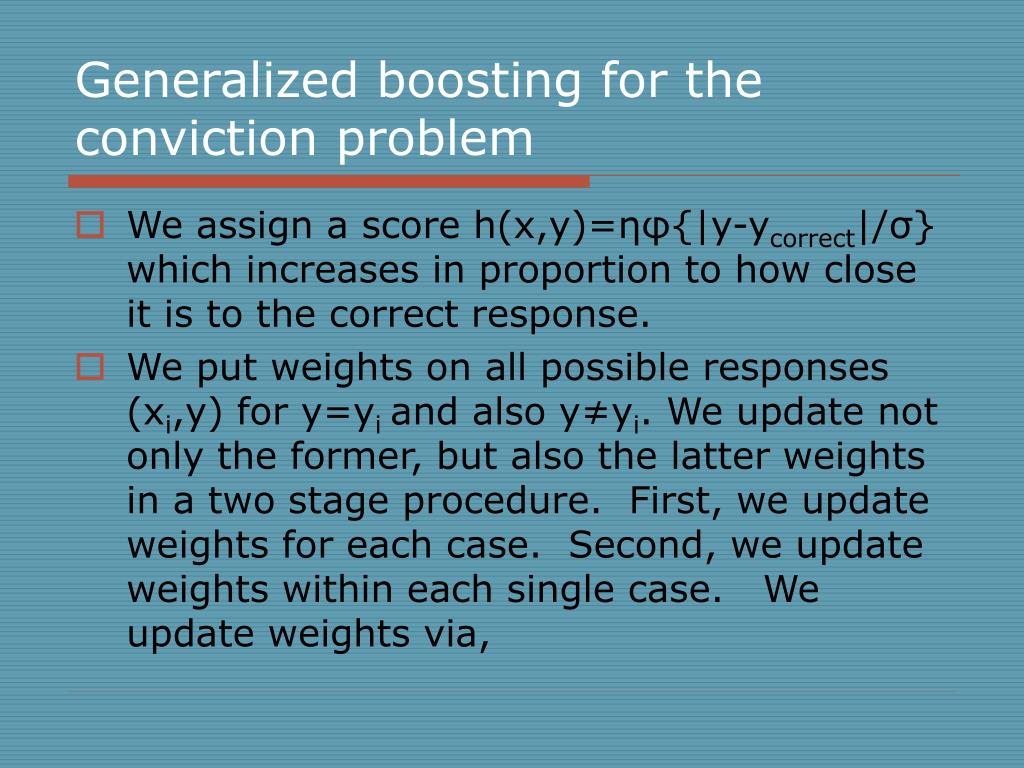 Generalized boosting for the conviction problem

We assign a score $h(x,y)=\eta\varphi\{|y-y_{correct}|/\sigma\}$ which increases in proportion to how close it is to the correct response.

We put weights on all possible responses $(x_i,y)$ for $y=y_i$ and also $y\neq y_i$. We update not only the former, but also the latter weights in a two stage procedure. First, we update weights for each case. Second, we update weights within each single case. We update weights via,